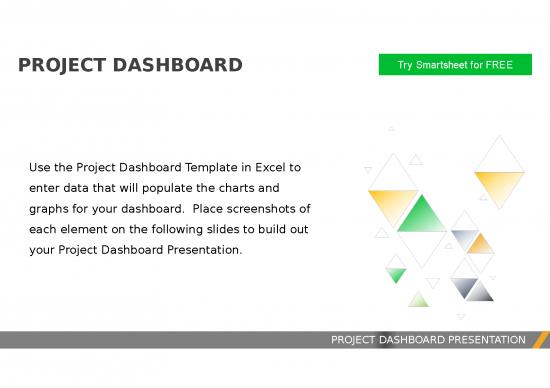 PROJECT DASHBOARD

Try Smartsheet for FREE

Use the Project Dashboard Template in Excel to enter data that will populate the charts and graphs for your dashboard. Place screenshots of each element on the following slides to build out your Project Dashboard Presentation.

PROJECT DASHBOARD PRESENTATION